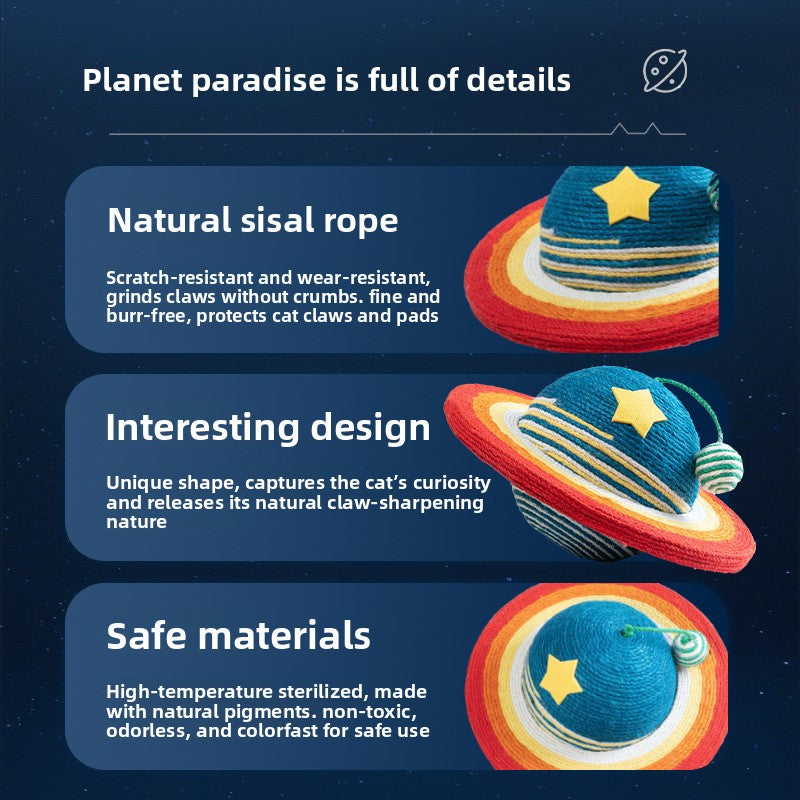 Planet paradise is full of details

Natural sisal rope

Scratch-resistant and wear-resistant, grinds claws without crumbs. fine and burr-free, protects cat claws and pads

Interesting design

Unique shape, captures the cat's curiosity and releases its natural claw-sharpening nature

Safe materials

High-temperature sterilized, made with natural pigments. non-toxic, odorless, and colorfast for safe use